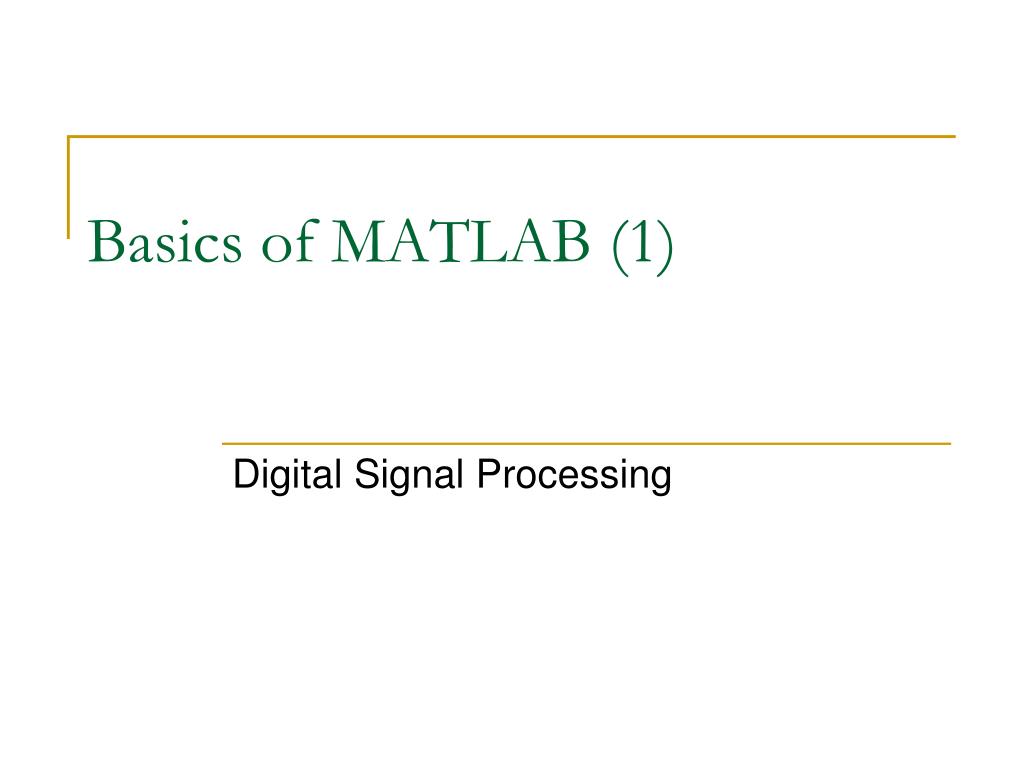 Basics of MATLAB (1)

Digital Signal Processing